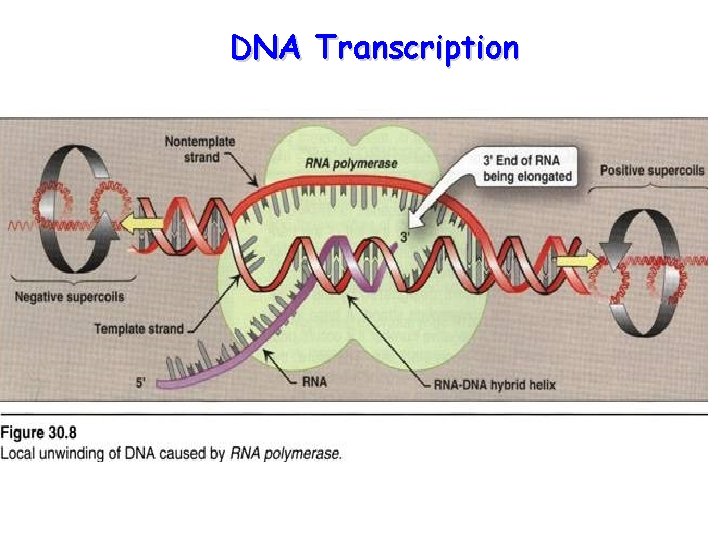 DNA Transcription

Nontemplate strand

RNA polymerase

3' End of RNA being elongated

Positive supercoils

3'

Negative supercoils

Template strand

5'

RNA

RNA-DNA hybrid helix

Figure 30.8
Local unwinding of DNA caused by RNA polymerase.